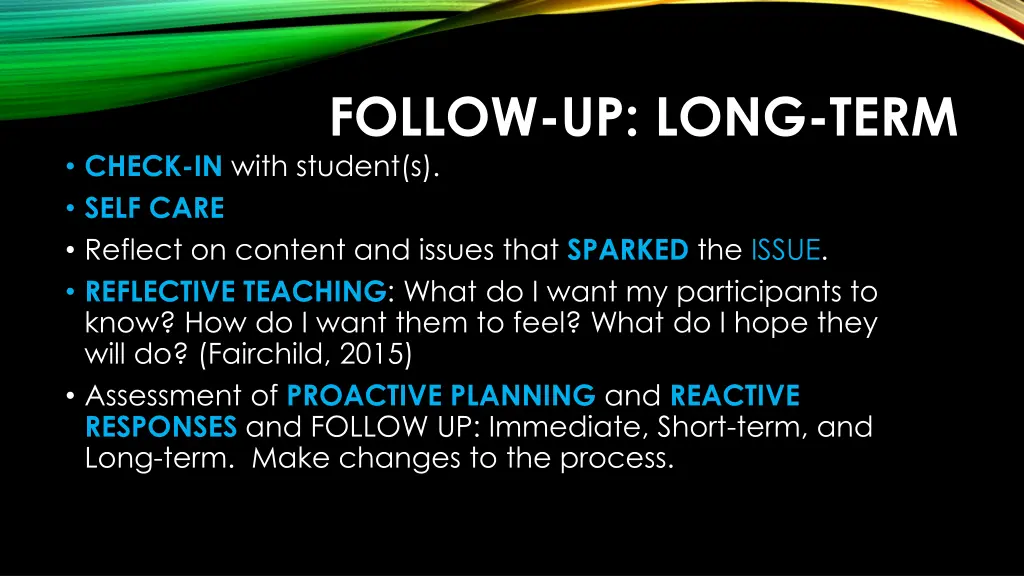 FOLLOW-UP: LONG-TERM

• CHECK-IN with student(s).
• SELF CARE
• Reflect on content and issues that SPARKED the ISSUE.
• REFLECTIVE TEACHING: What do I want my participants to know? How do I want them to feel? What do I hope they will do? (Fairchild, 2015)
• Assessment of PROACTIVE PLANNING and REACTIVE RESPONSES and FOLLOW UP: Immediate, Short-term, and Long-term. Make changes to the process.